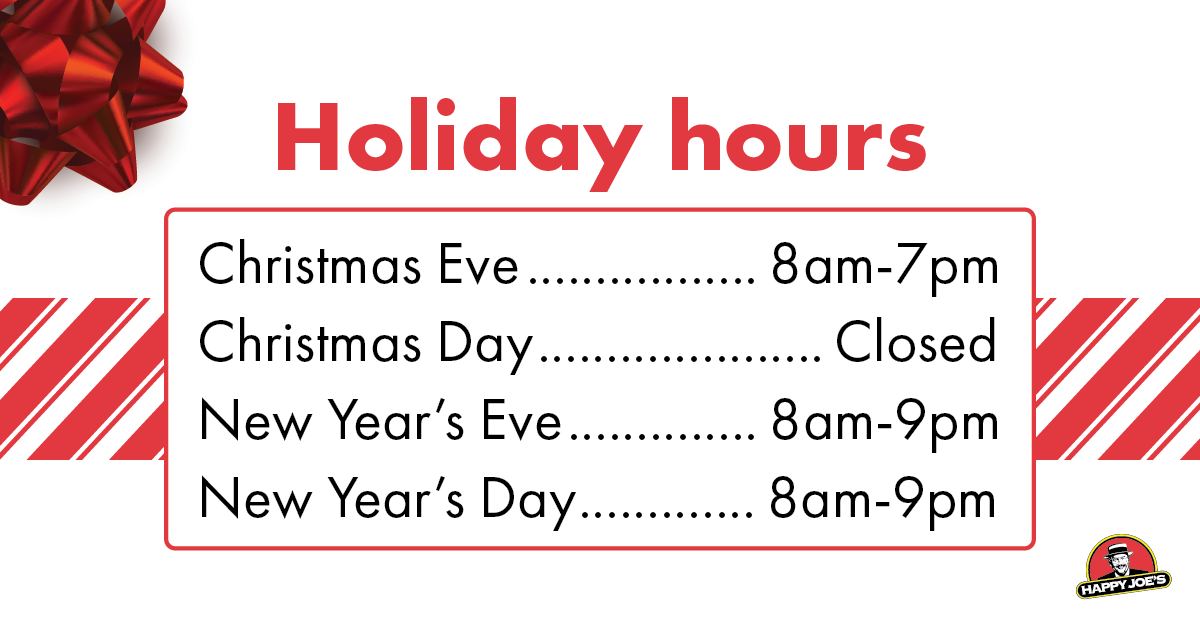 Holiday hours

Christmas Eve................. 8am-7pm
Christmas Day..................... Closed
New Year's Eve.............. 8am-9pm
New Year's Day............. 8am-9pm

HAPPY JOE'S